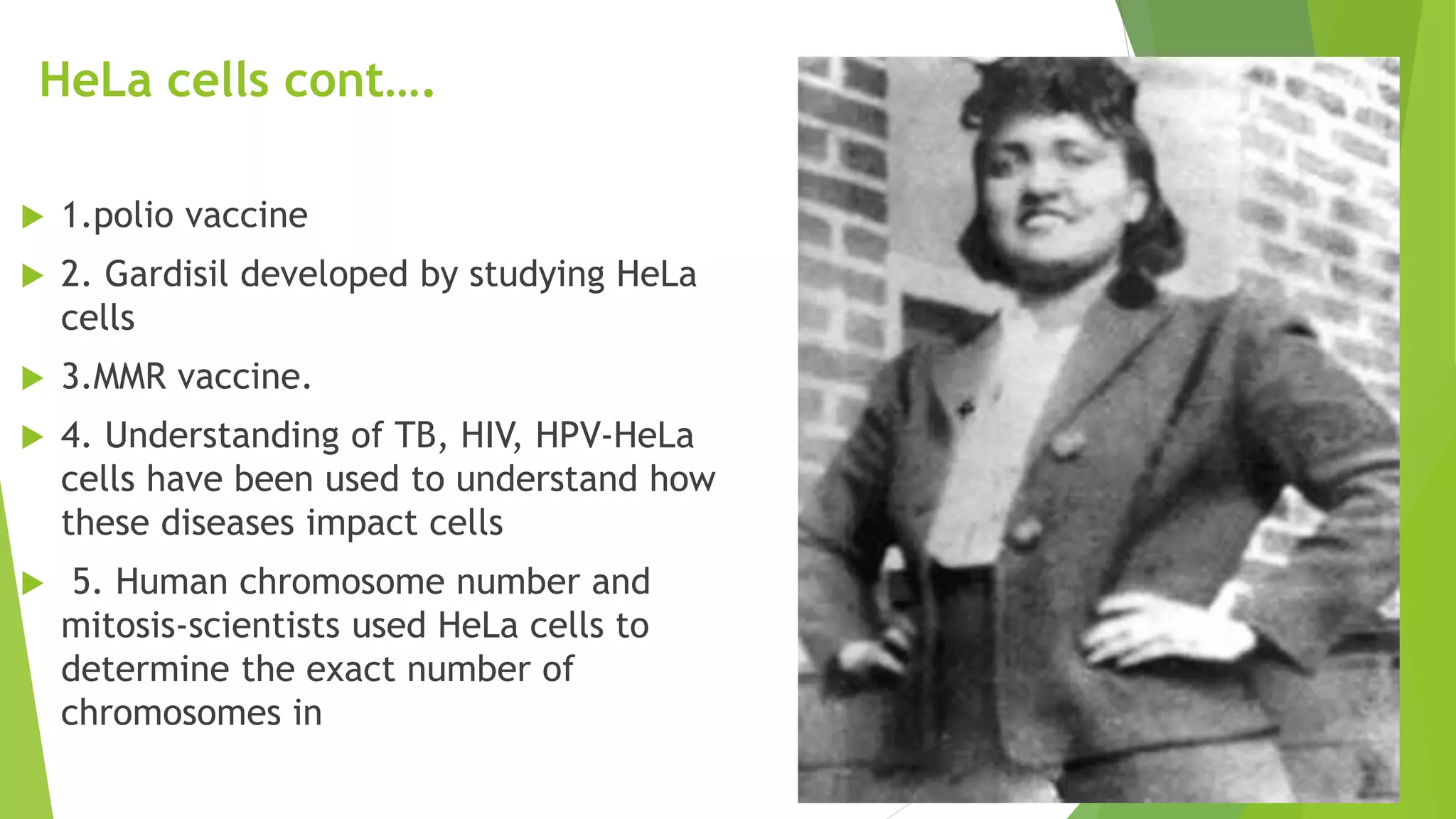 HeLa cells cont….

1.polio vaccine

2. Gardisil developed by studying HeLa cells

3.MMR vaccine.

4. Understanding of TB, HIV, HPV-HeLa cells have been used to understand how these diseases impact cells

5. Human chromosome number and mitosis-scientists used HeLa cells to determine the exact number of chromosomes in